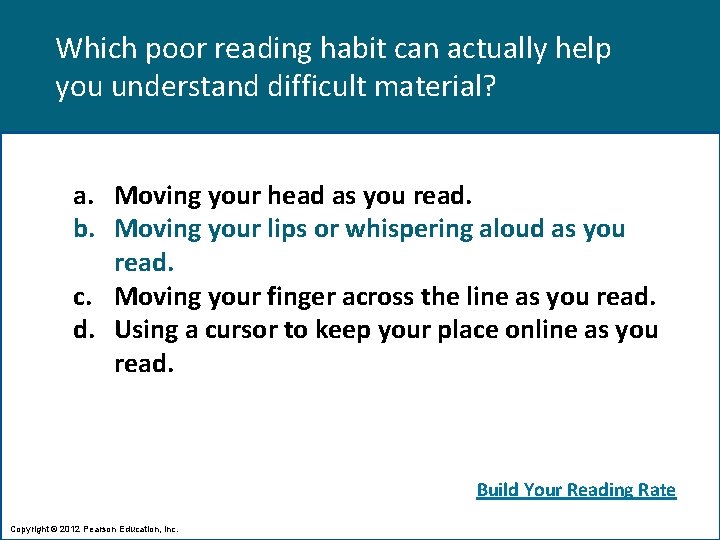 Which poor reading habit can actually help you understand difficult material?

a. Moving your head as you read.
b. Moving your lips or whispering aloud as you read.
c. Moving your finger across the line as you read.
d. Using a cursor to keep your place online as you read.

Build Your Reading Rate

Copyright © 2012 Pearson Education, Inc.